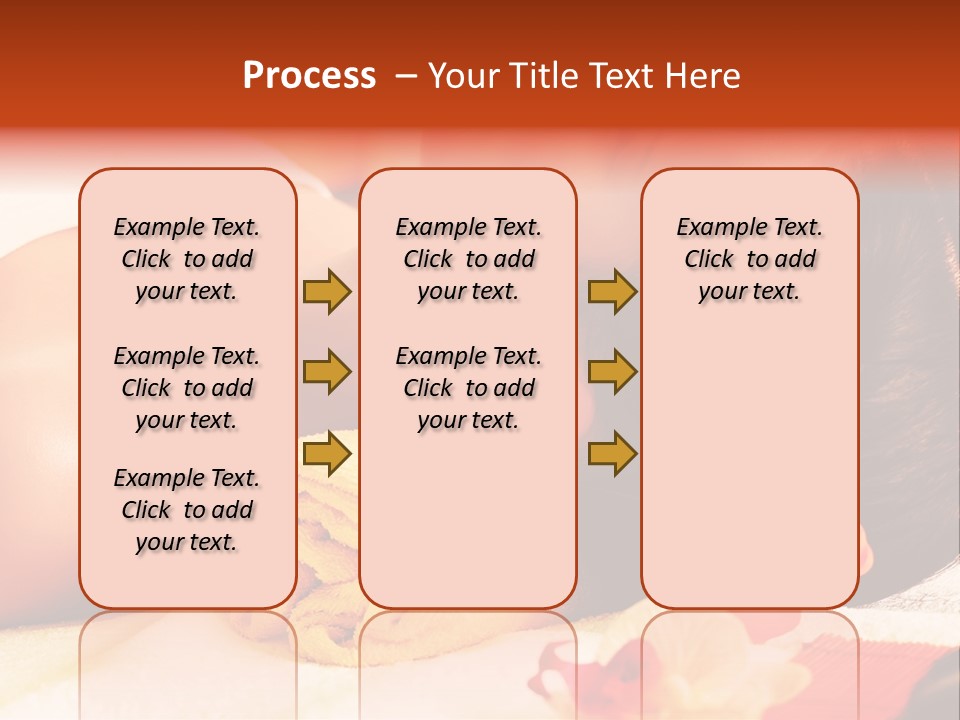 Process – Your Title Text Here

Example Text. Click to add your text.

Example Text. Click to add your text.

Example Text. Click to add your text.

Example Text. Click to add your text.

Example Text. Click to add your text.

Example Text. Click to add your text.